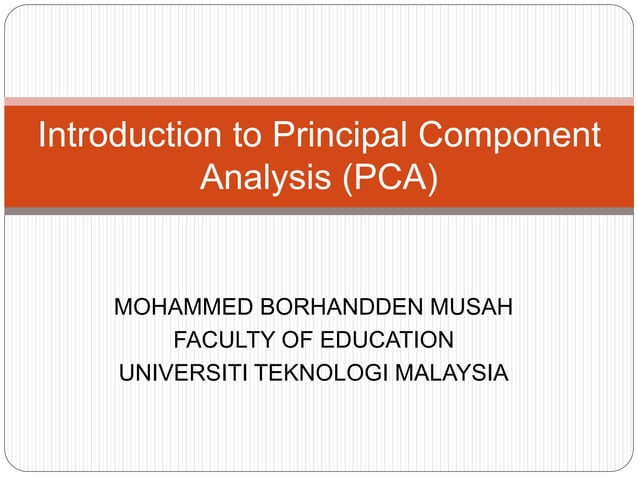 Introduction to Principal Component Analysis (PCA)

MOHAMMED BORHANDDEN MUSAH
FACULTY OF EDUCATION
UNIVERSITI TEKNOLOGI MALAYSIA